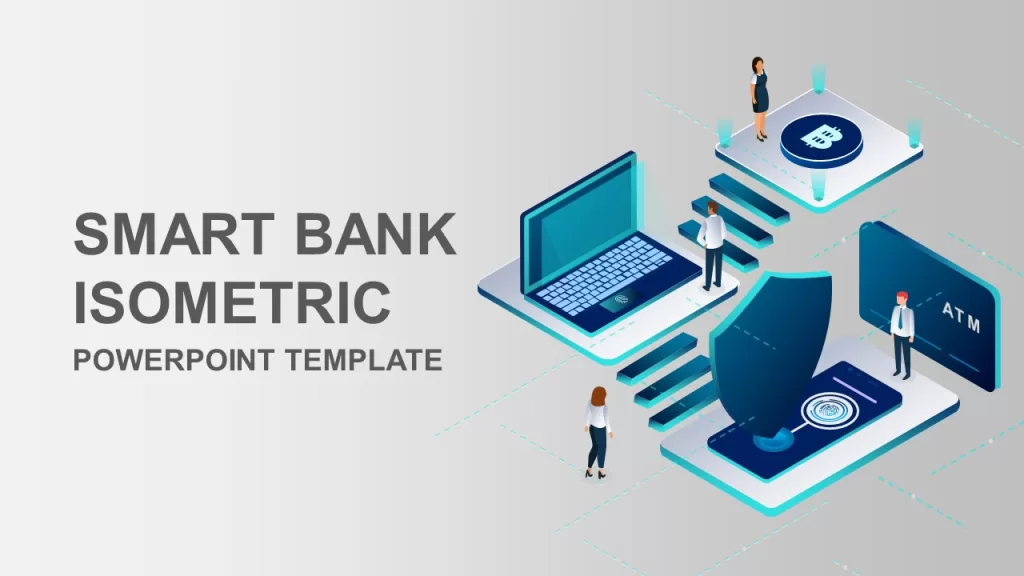 SMART BANK ISOMETRIC

POWERPOINT TEMPLATE

ATM